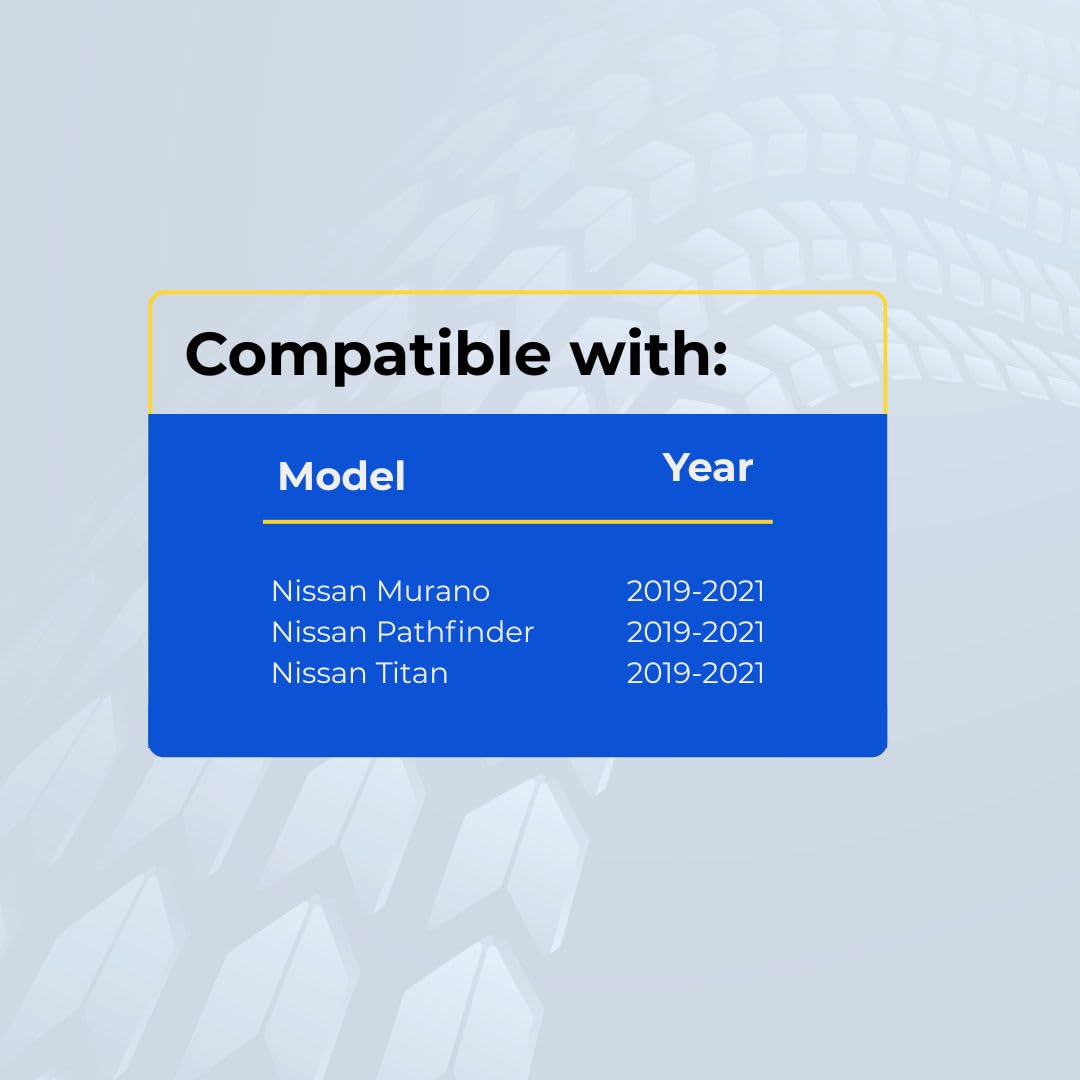 Compatible with:

| Model | Year |
|---|---|
| Nissan Murano | 2019-2021 |
| Nissan Pathfinder | 2019-2021 |
| Nissan Titan | 2019-2021 |